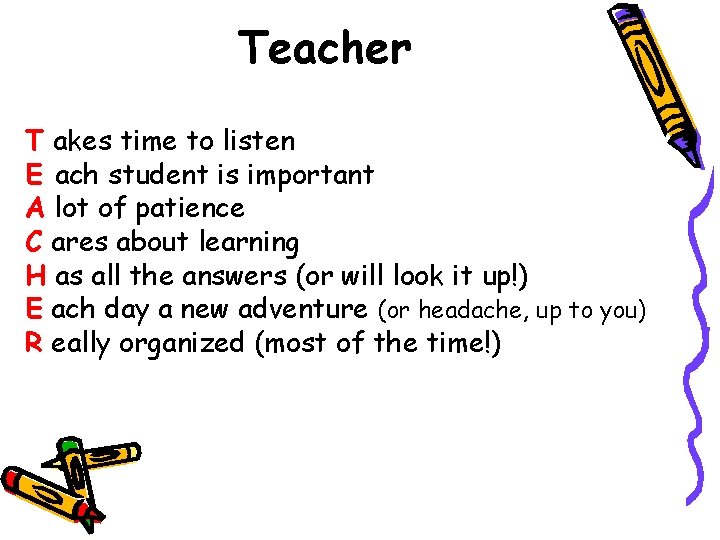 Teacher

T akes time to listen
E ach student is important
A lot of patience
C ares about learning
H as all the answers (or will look it up!)
E ach day a new adventure (or headache, up to you)
R eally organized (most of the time!)